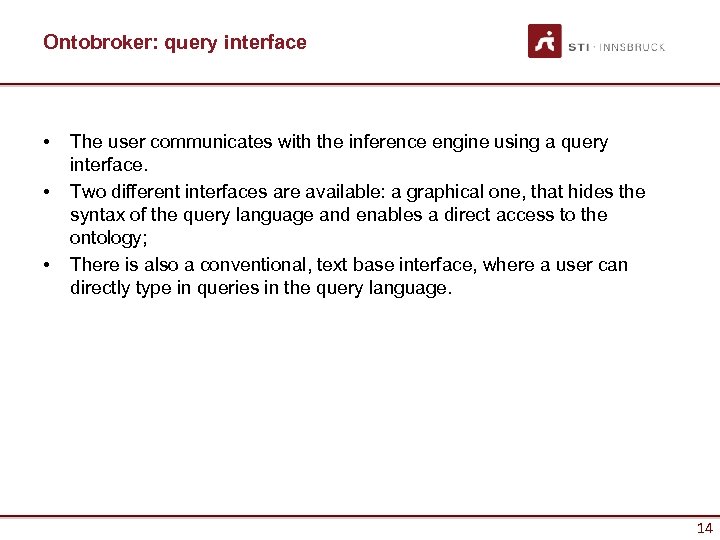 Ontobroker: query interface

STI · INNSBRUCK

• The user communicates with the inference engine using a query interface.
• Two different interfaces are available: a graphical one, that hides the syntax of the query language and enables a direct access to the ontology;
• There is also a conventional, text base interface, where a user can directly type in queries in the query language.

14